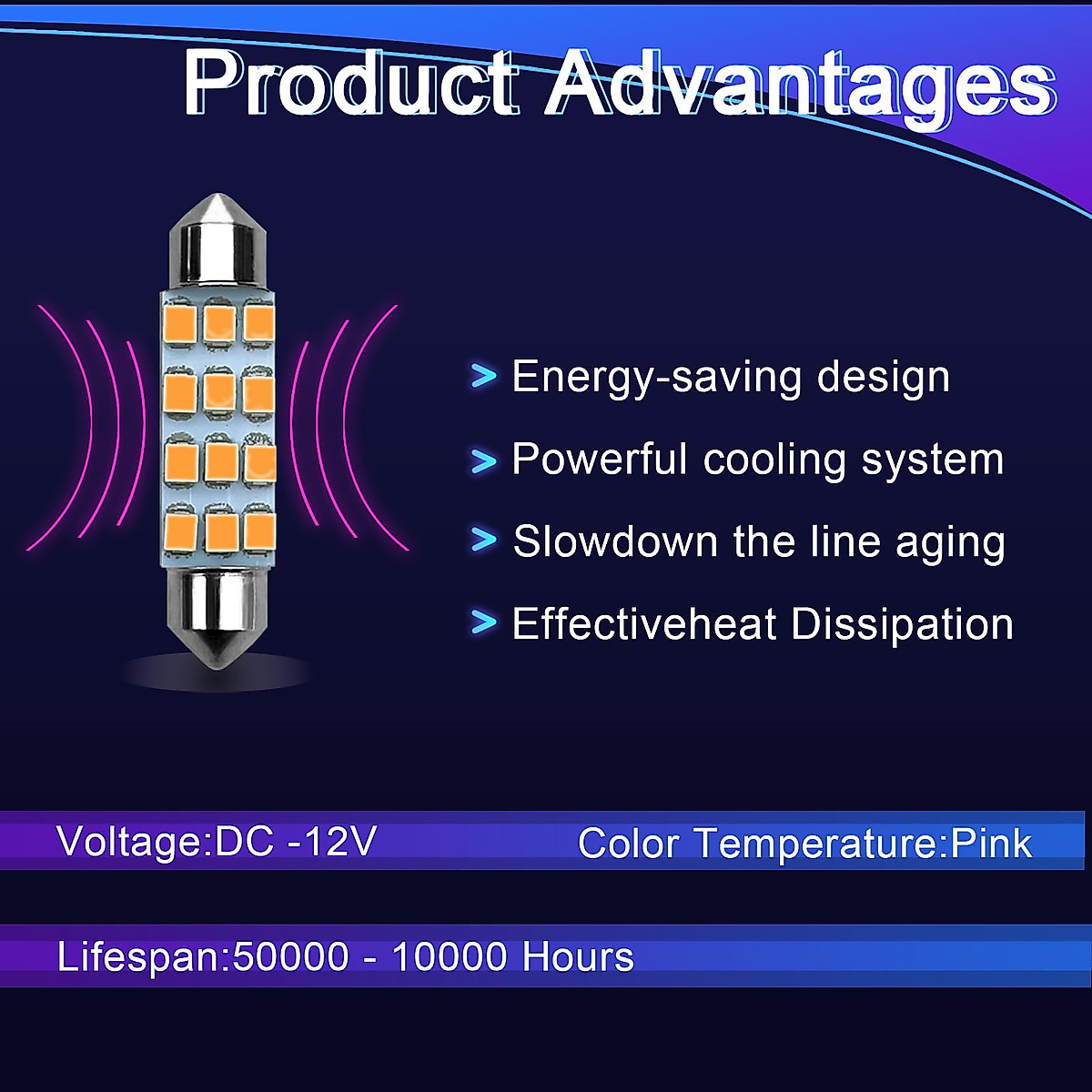 Product Advantages

> Energy-saving design

> Powerful cooling system

> Slowdown the line aging

> Effectiveheat Dissipation

Voltage:DC -12V

Color Temperature:Pink

Lifespan:50000 - 10000 Hours